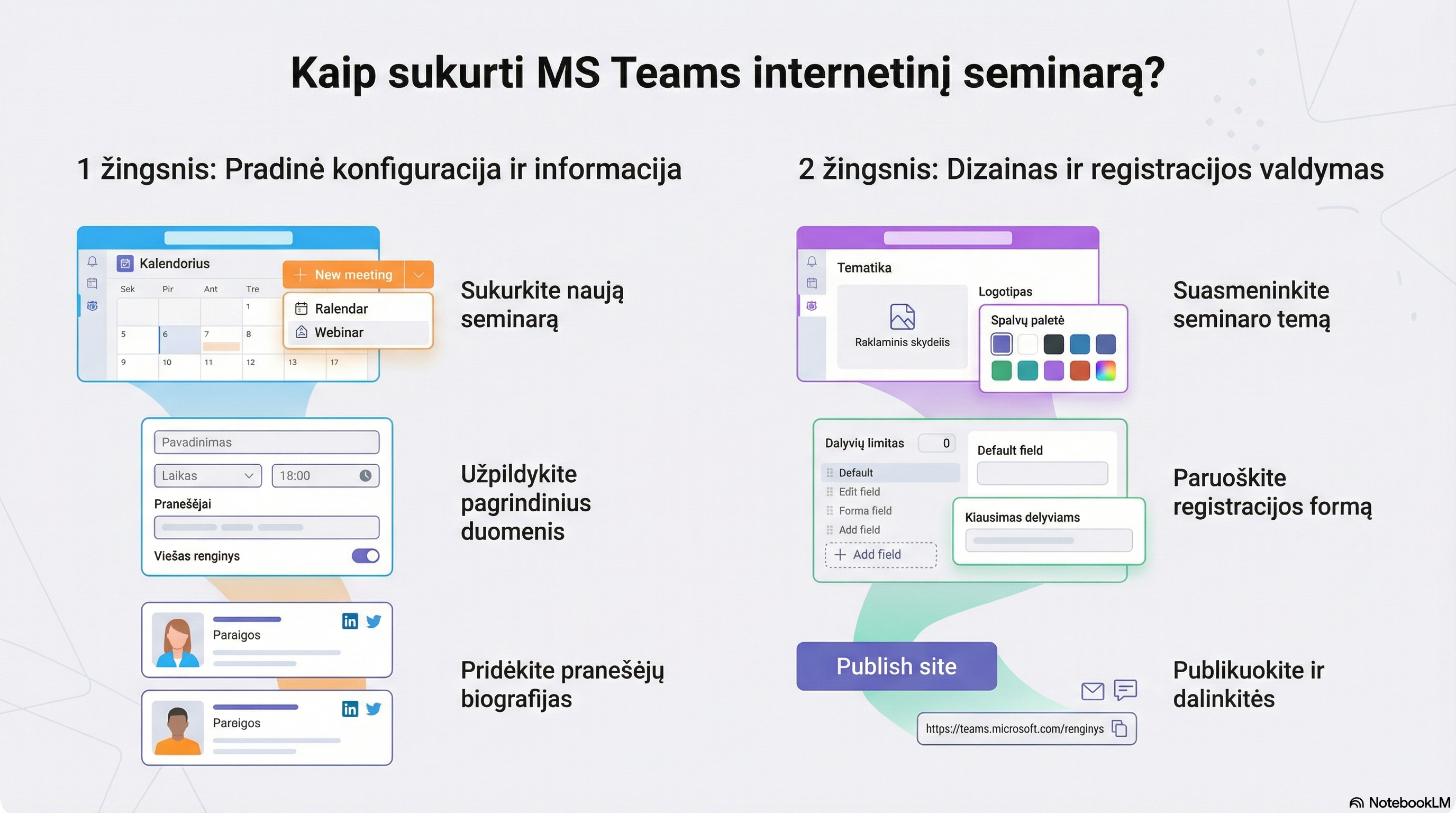 Kaip sukurti MS Teams internetinį seminarą?

1 žingsnis: Pradinė konfiguracija ir informacija

Kalendorius

New meeting

Sek Pir Ant Tre

1

5 6 7 8

9 10 11 12 13 17

Ralendar

Webinar

Sukurkite naują seminarą

Pavadinimas

Laikas 18:00

Pranešėjai

Viešas renginys

Užpildykite pagrindinius duomenis

Paraigos

Pareigos

Pridėkite pranešėjų biografijas

2 žingsnis: Dizainas ir registracijos valdymas

Tematika

Raklaminis skydelis

Logotipas

Spalvų paletė

Suasmeninkite seminaro temą

Dalyvių limitas 0

Default

Edit field

Forma field

Add field

Add field

Default field

Kiausimas delyviams

Paruoškite registracijos formą

Publish site

https://teams.microsoft.com/renginys

Publikuokite ir dalinkitės

NotebookLM